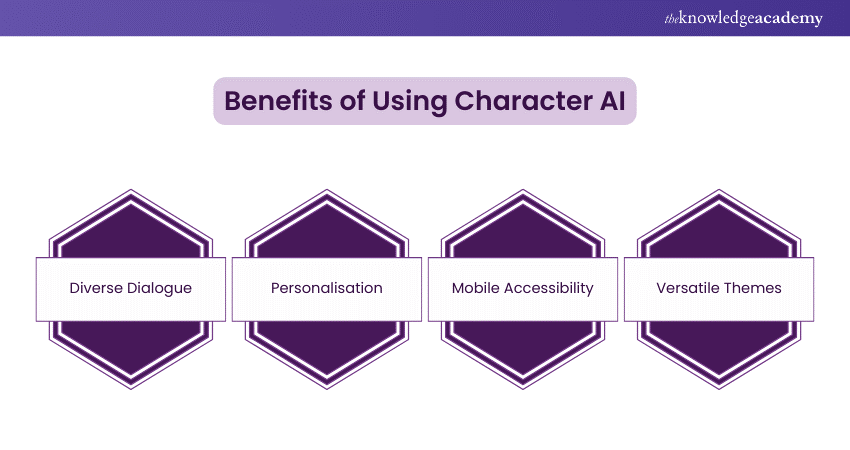 theknowledgeacademy

Benefits of Using Character AI

Diverse Dialogue

Personalisation

Mobile Accessibility

Versatile Themes